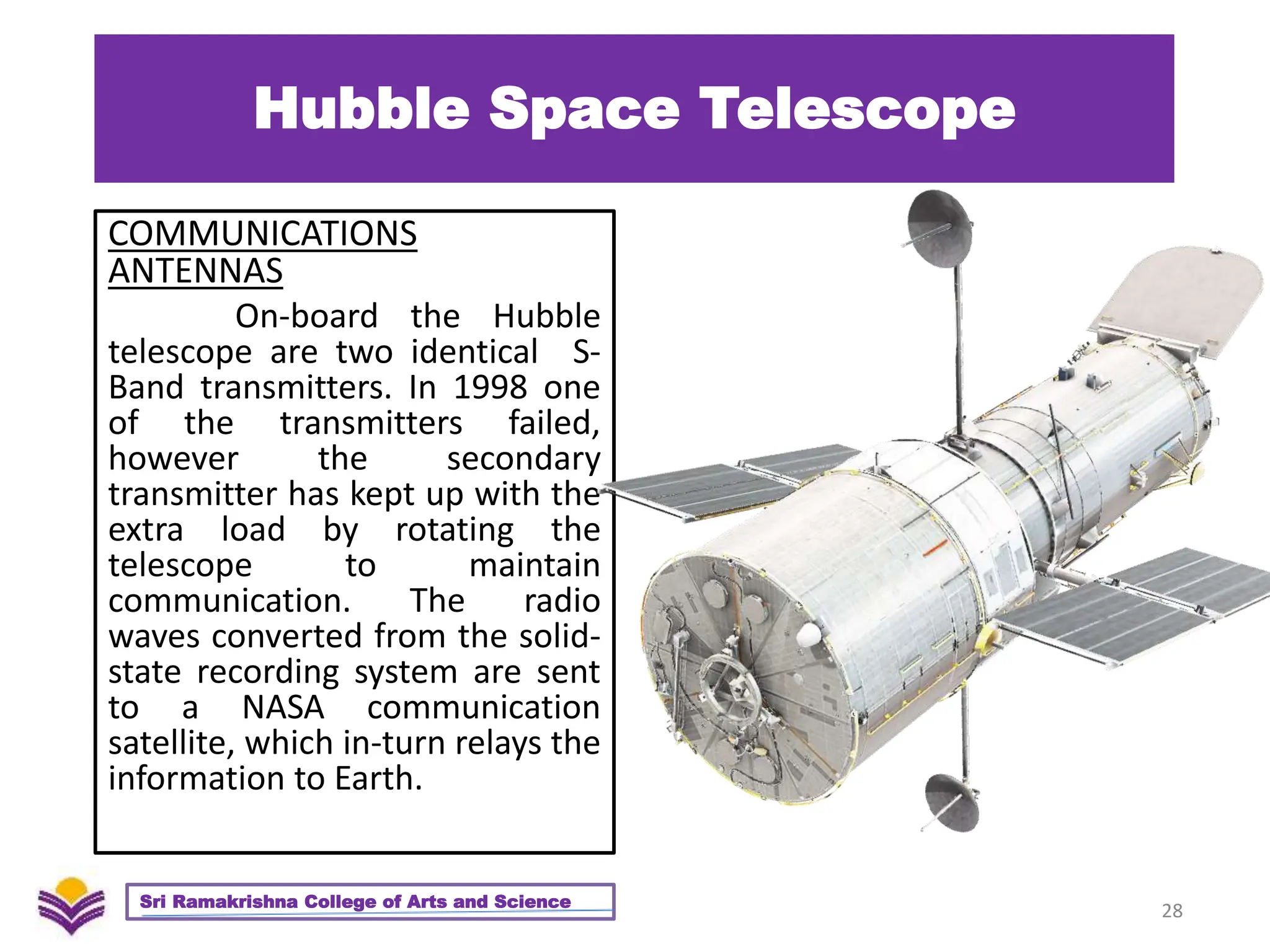 Hubble Space Telescope

COMMUNICATIONS ANTENNAS

On-board the Hubble telescope are two identical S-Band transmitters. In 1998 one of the transmitters failed, however the secondary transmitter has kept up with the extra load by rotating the telescope to maintain communication. The radio waves converted from the solid-state recording system are sent to a NASA communication satellite, which in-turn relays the information to Earth.

Sri Ramakrishna College of Arts and Science

28